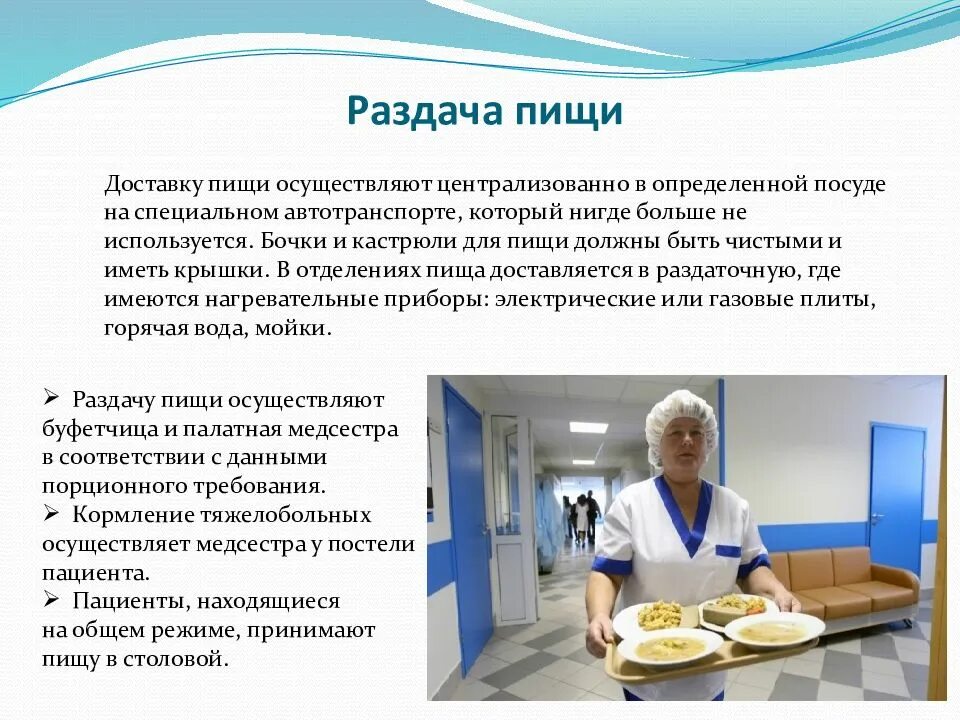 Раздача пищи

Доставку пищи осуществляют централизованно в определенной посуде на специальном автотранспорте, который нигде больше не используется. Бочки и кастрюли для пищи должны быть чистыми и иметь крышки. В отделениях пища доставляется в раздаточную, где имеются нагревательные приборы: электрические или газовые плиты, горячая вода, мойки.

➢ Раздачу пищи осуществляют буфетчица и палатная медсестра в соответствии с данными порционного требования.
➢ Кормление тяжелобольных осуществляет медсестра у постели пациента.
➢ Пациенты, находящиеся на общем режиме, принимают пищу в столовой.